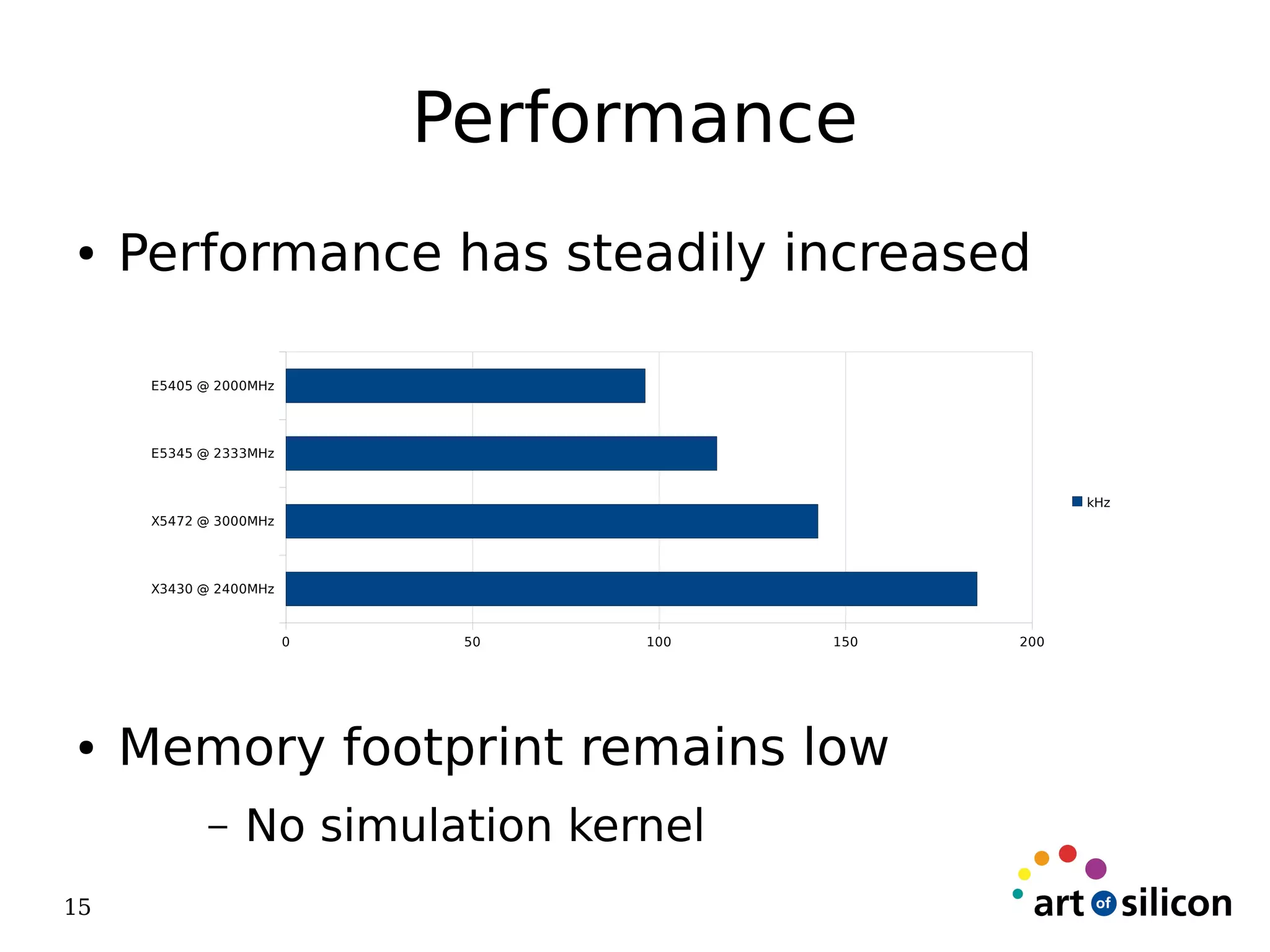 Performance

• Performance has steadily increased

E5405 @ 2000MHz
E5345 @ 2333MHz
X5472 @ 3000MHz
X3430 @ 2400MHz

0 50 100 150 200

kHz

• Memory footprint remains low

– No simulation kernel

15

art of silicon